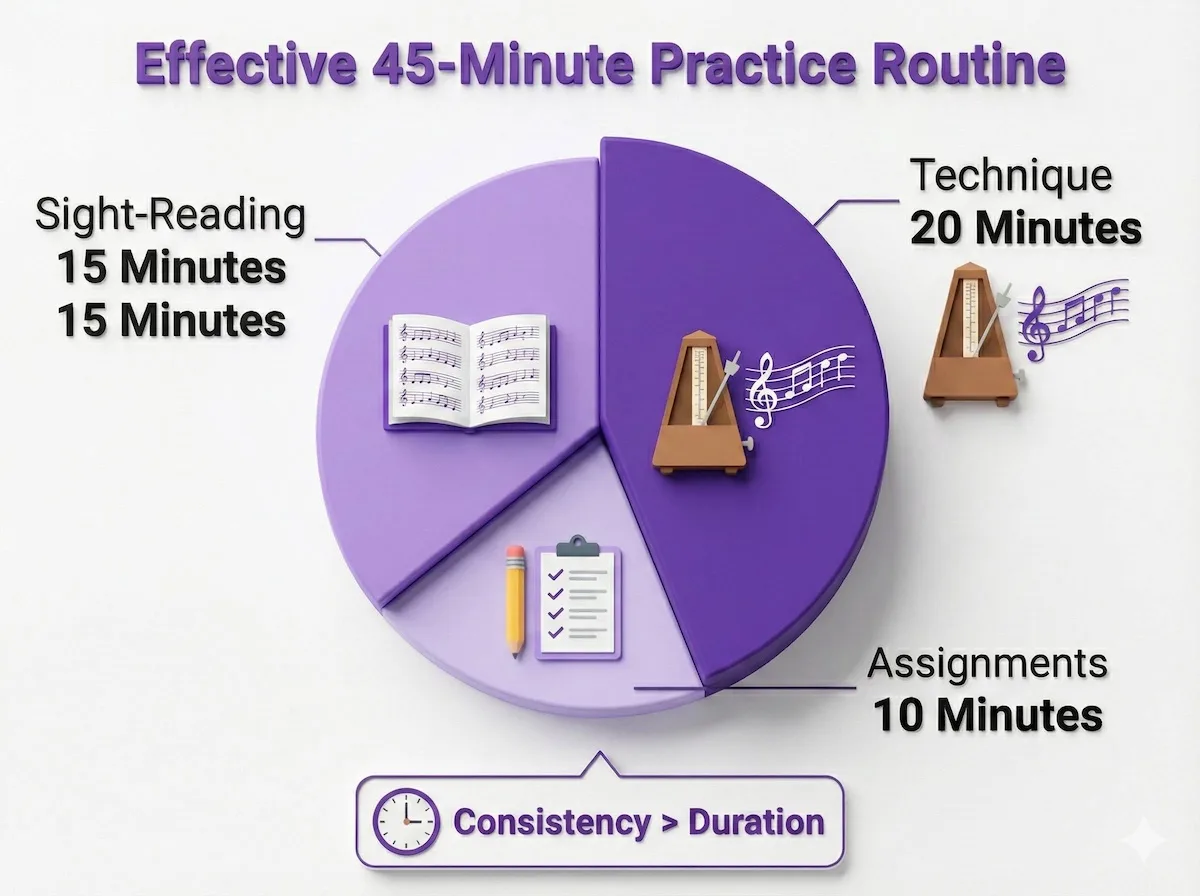 Effective 45-Minute Practice Routine

Sight-Reading
15 Minutes
15 Minutes

Technique
20 Minutes

Assignments
10 Minutes

Consistency > Duration